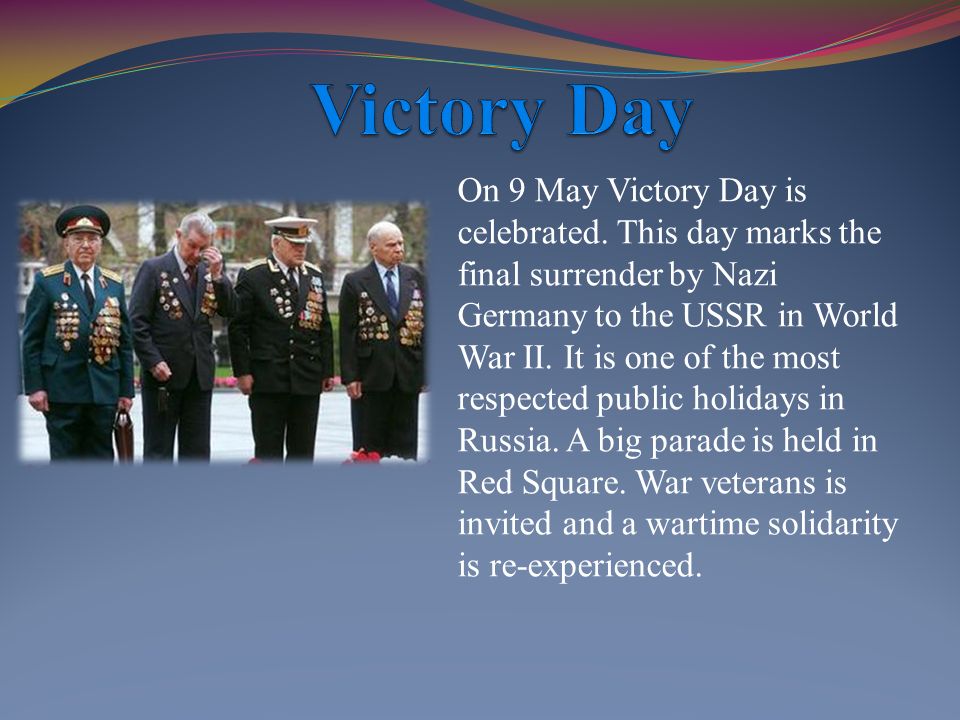 Victory Day

On 9 May Victory Day is celebrated. This day marks the final surrender by Nazi Germany to the USSR in World War II. It is one of the most respected public holidays in Russia. A big parade is held in Red Square. War veterans is invited and a wartime solidarity is re-experienced.